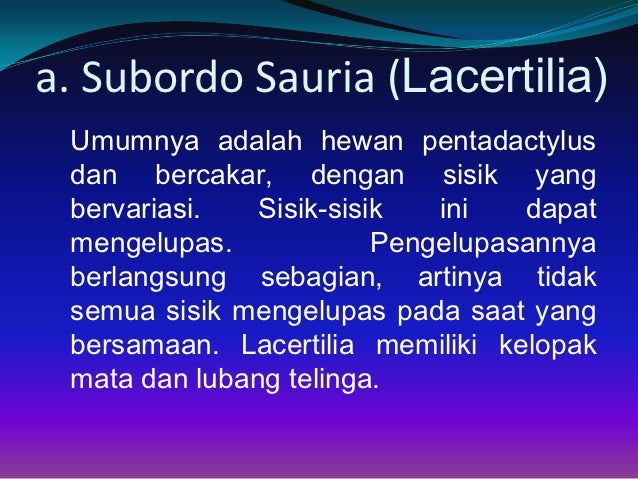 a. Subordo Sauria (Lacertilia)

Umumnya adalah hewan pentadactylus dan bercakar, dengan sisik yang bervariasi. Sisik-sisik ini dapat mengelupas. Pengelupasannya berlangsung sebagian, artinya tidak semua sisik mengelupas pada saat yang bersamaan. Lacertilia memiliki kelopak mata dan lubang telinga.